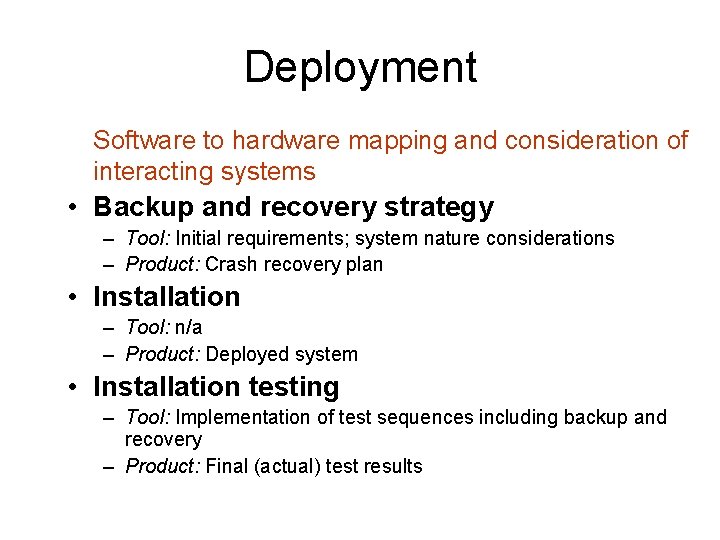 Deployment

Software to hardware mapping and consideration of interacting systems

• Backup and recovery strategy
– Tool: Initial requirements; system nature considerations
– Product: Crash recovery plan

• Installation
– Tool: n/a
– Product: Deployed system

• Installation testing
– Tool: Implementation of test sequences including backup and recovery
– Product: Final (actual) test results